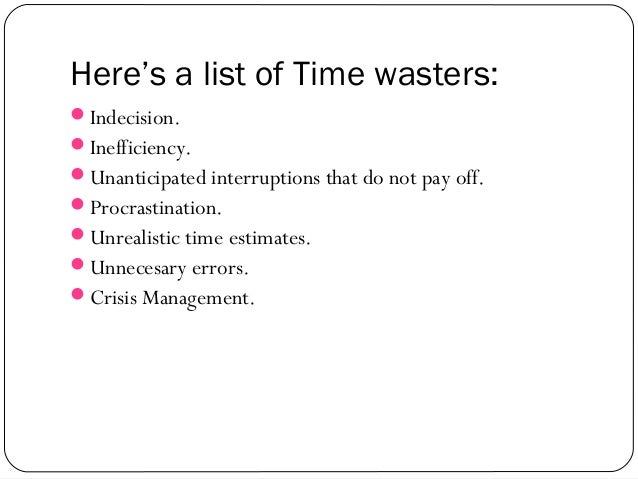 Here’s a list of Time wasters:

- Indecision.
- Inefficiency.
- Unanticipated interruptions that do not pay off.
- Procrastination.
- Unrealistic time estimates.
- Unnecesary errors.
- Crisis Management.